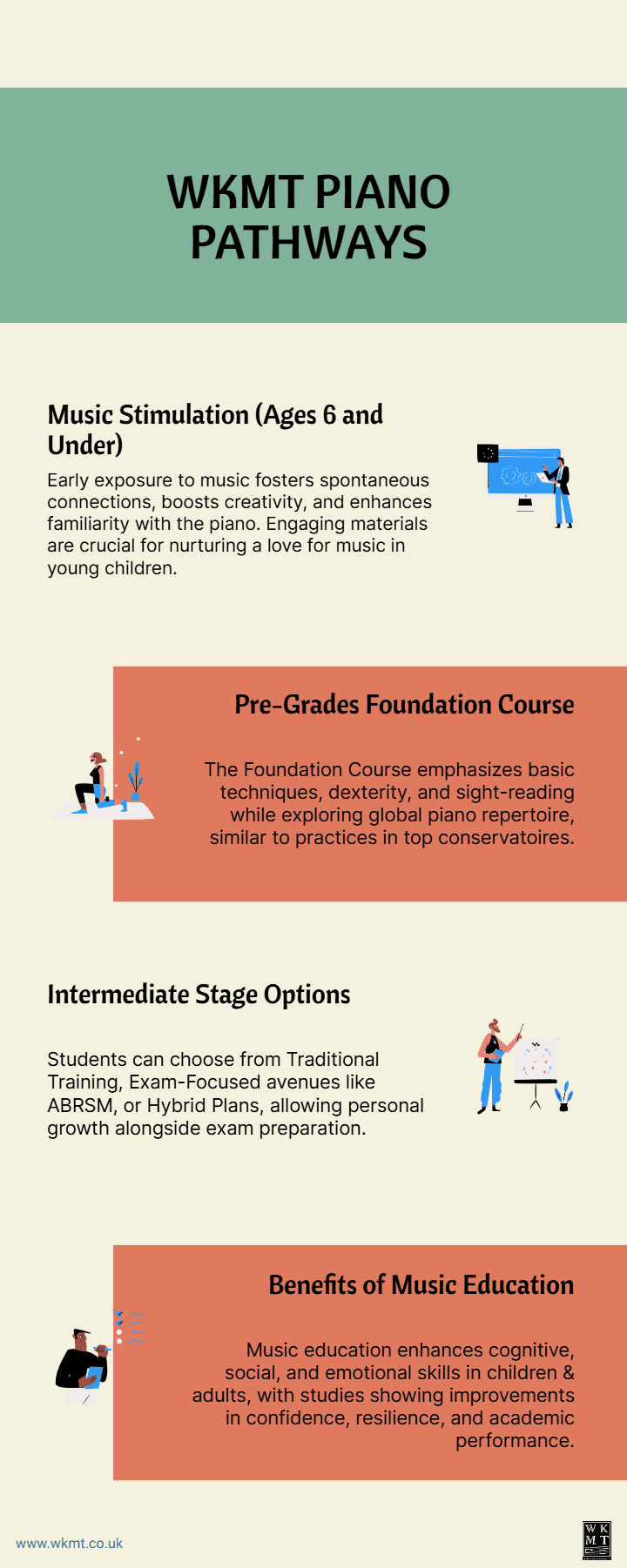 WKMT PIANO PATHWAYS

Music Stimulation (Ages 6 and Under)

Early exposure to music fosters spontaneous connections, boosts creativity, and enhances familiarity with the piano. Engaging materials are crucial for nurturing a love for music in young children.

Pre-Grades Foundation Course

The Foundation Course emphasizes basic techniques, dexterity, and sight-reading while exploring global piano repertoire, similar to practices in top conservatoires.

Intermediate Stage Options

Students can choose from Traditional Training, Exam-Focused avenues like ABRSM, or Hybrid Plans, allowing personal growth alongside exam preparation.

Benefits of Music Education

Music education enhances cognitive, social, and emotional skills in children & adults, with studies showing improvements in confidence, resilience, and academic performance.

www.wkmt.co.uk

W K M T